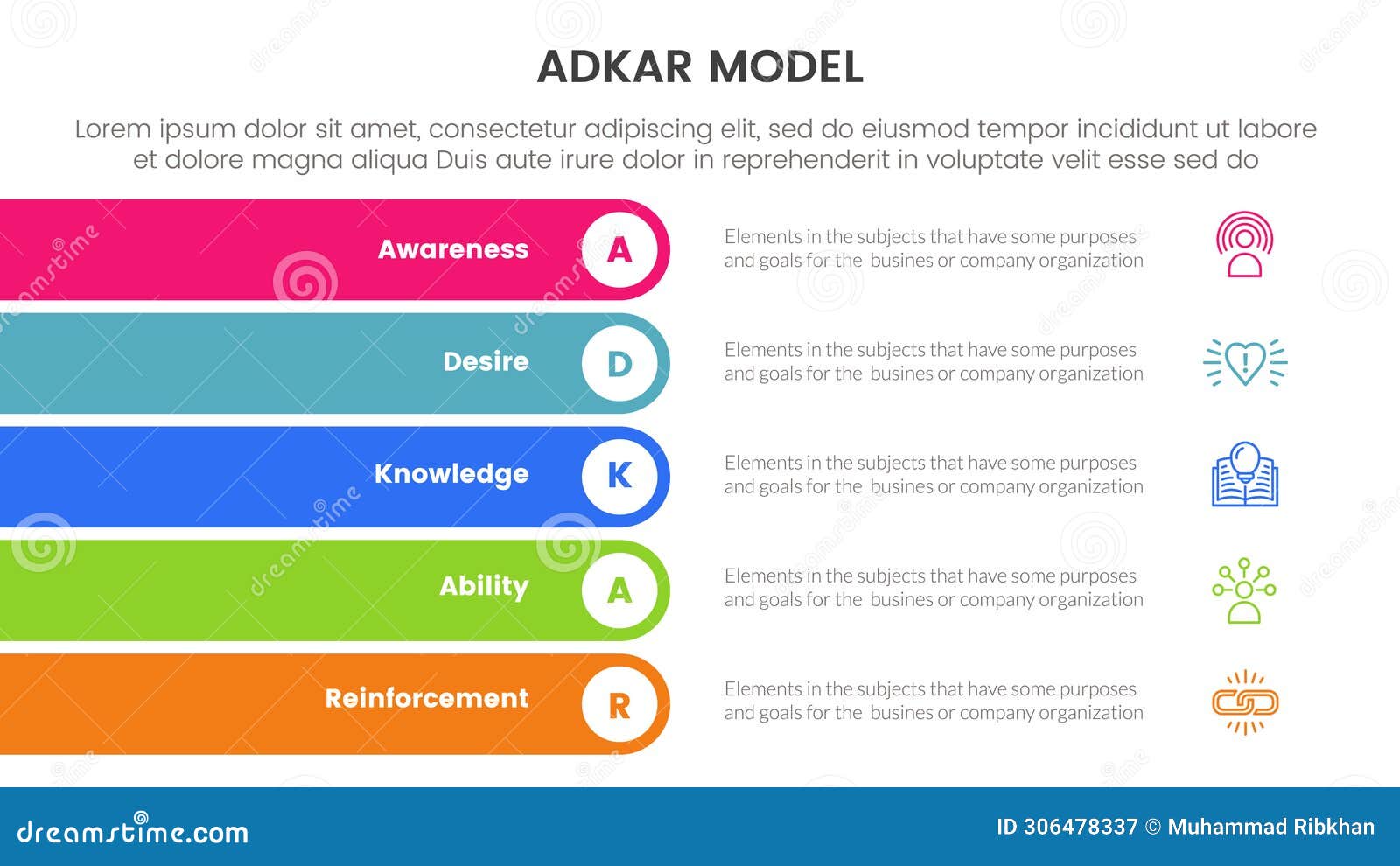 ADKAR MODEL

Lorem ipsum dolor sit amet, consectetur adipiscing elit, sed do eiusmod tempor incididunt ut labore et dolore magna aliqua Duis aute irure dolor in reprehenderit in voluptate velit esse sed do

Awareness A

Elements in the subjects that have some purposes and goals for the busines or company organization

Desire D

Elements in the subjects that have some purposes and goals for the busines or company organization

Knowledge K

Elements in the subjects that have some purposes and goals for the busines or company organization

Ability A

Elements in the subjects that have some purposes and goals for the busines or company organization

Reinforcement R

Elements in the subjects that have some purposes and goals for the busines or company organization

dreamstime.com

ID 306478337 © Muhammad Ribkhan